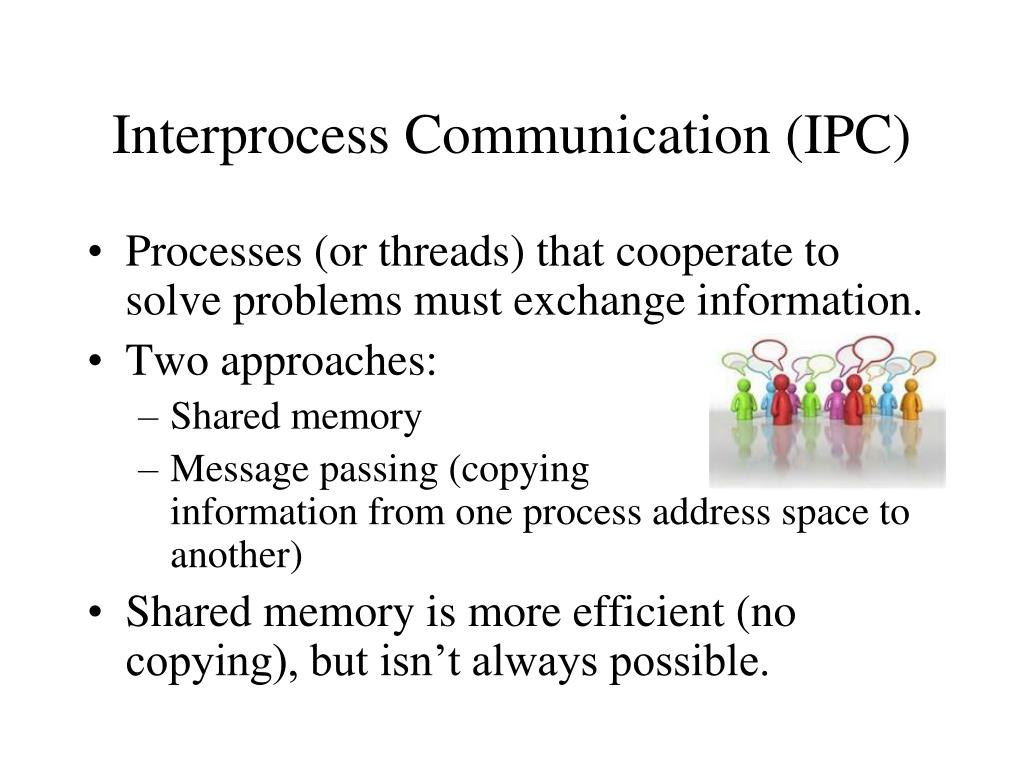 Interprocess Communication (IPC)

• Processes (or threads) that cooperate to solve problems must exchange information.
• Two approaches:
– Shared memory
– Message passing (copying information from one process address space to another)
• Shared memory is more efficient (no copying), but isn’t always possible.